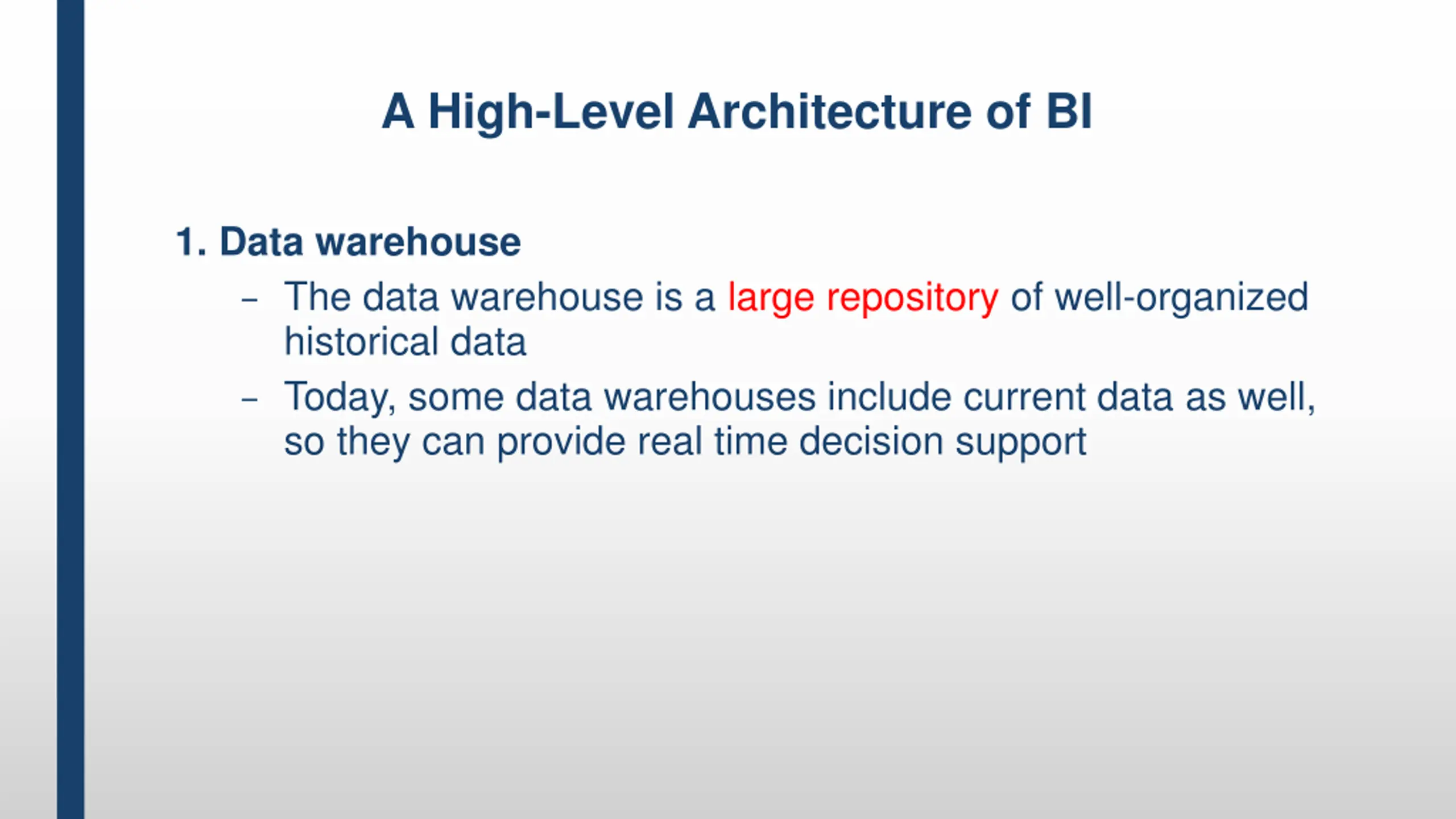 A High-Level Architecture of BI

1. Data warehouse

– The data warehouse is a large repository of well-organized historical data

– Today, some data warehouses include current data as well, so they can provide real time decision support